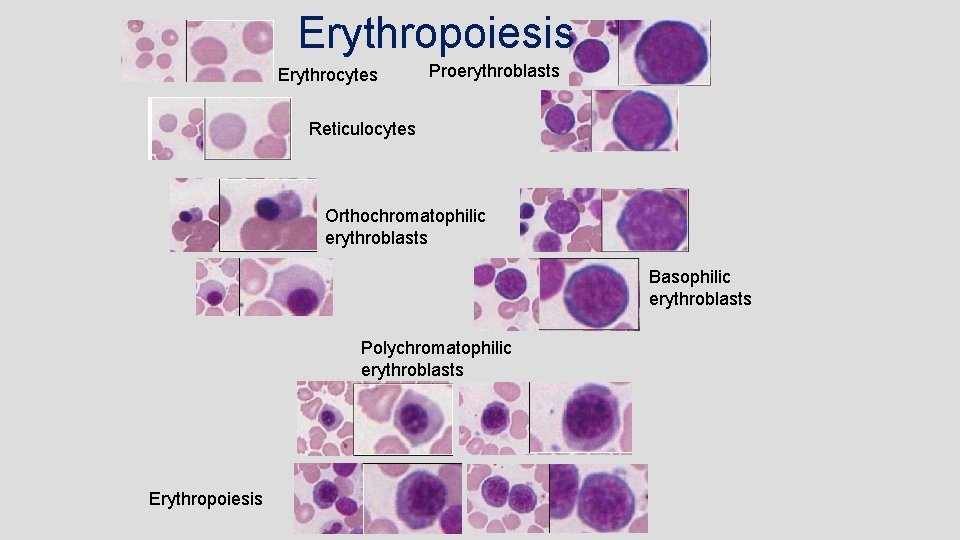 Erythropoiesis

Erythrocytes

Proerythroblasts

Reticulocytes

Orthochromatophilic erythroblasts

Basophilic erythroblasts

Polychromatophilic erythroblasts

Erythropoiesis